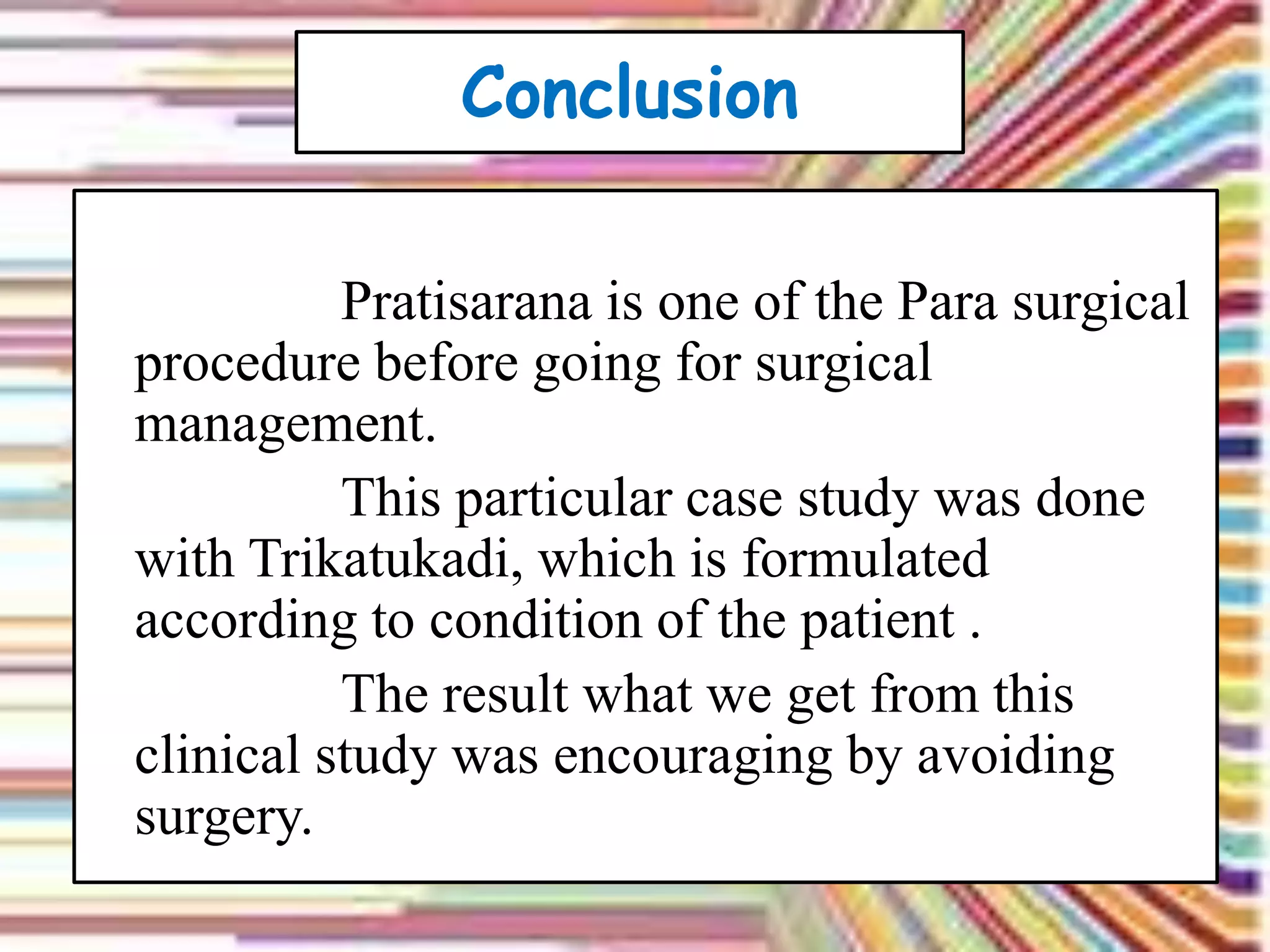 Conclusion

Pratisarana is one of the Para surgical procedure before going for surgical management.

This particular case study was done with Trikatukadi, which is formulated according to condition of the patient .

The result what we get from this clinical study was encouraging by avoiding surgery.